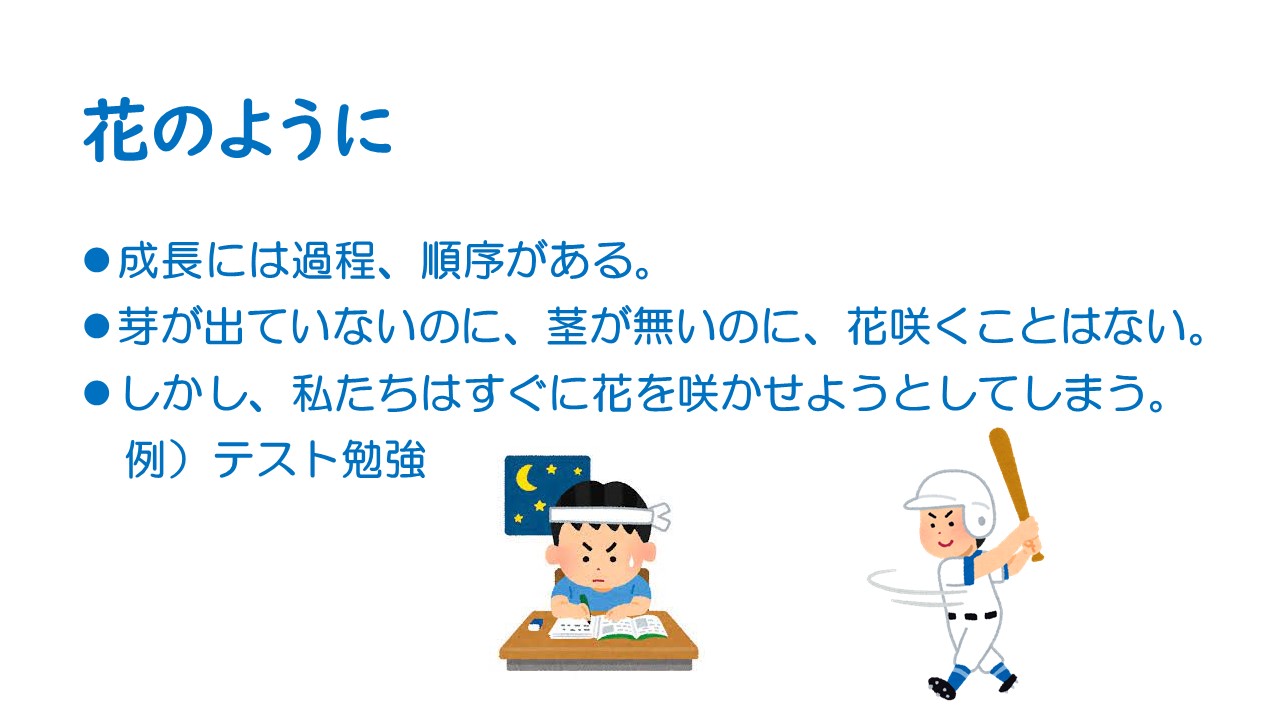 花のように

●成長には過程、順序がある。
●芽が出ていないのに、茎が無いのに、花咲くことはない。
●しかし、私たちはすぐに花を咲かせようとしてしまう。
例）テスト勉強